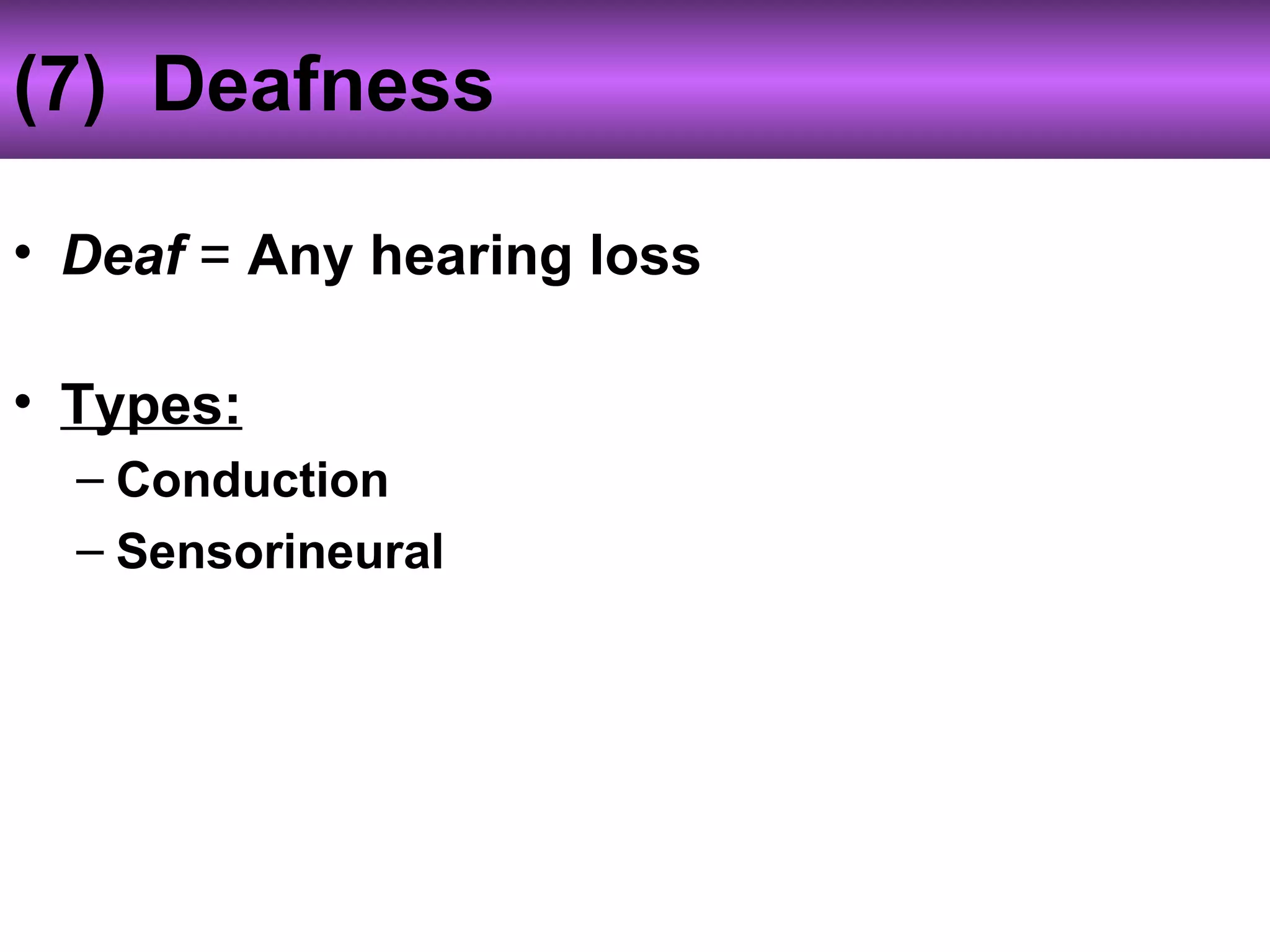 (7) Deafness

• Deaf = Any hearing loss

• Types:
– Conduction
– Sensorineural